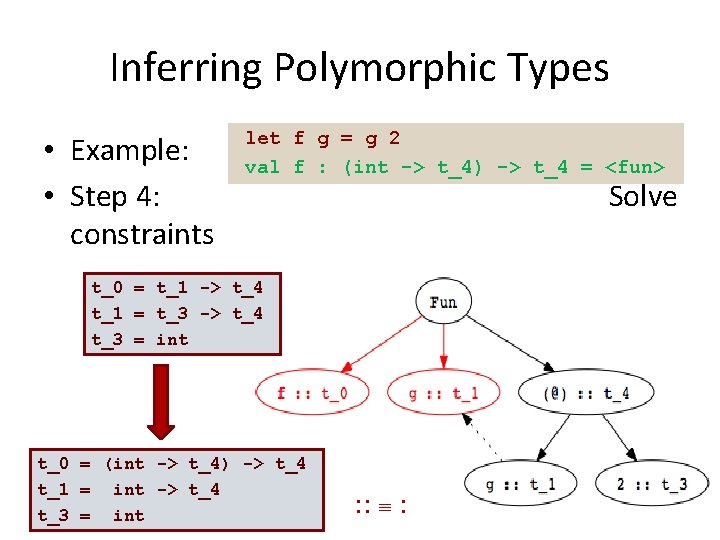 Inferring Polymorphic Types

• Example:

let f g = g 2
val f : (int -> t_4) -> t_4 = <fun>

• Step 4: Solve constraints

t_0 = t_1 -> t_4
t_1 = t_3 -> t_4
t_3 = int

t_0 = (int -> t_4) -> t_4
t_1 = int -> t_4
t_3 = int

Fun

f :: t_0

g :: t_1

(@) :: t_4

g :: t_1

2 :: t_3

:: ≡ :